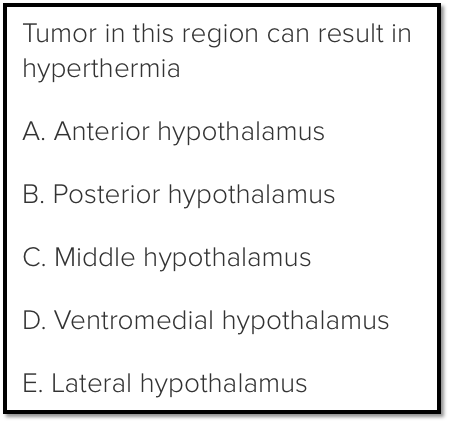 Tumor in this region can result in hyperthermia

A. Anterior hypothalamus

B. Posterior hypothalamus

C. Middle hypothalamus

D. Ventromedial hypothalamus

E. Lateral hypothalamus